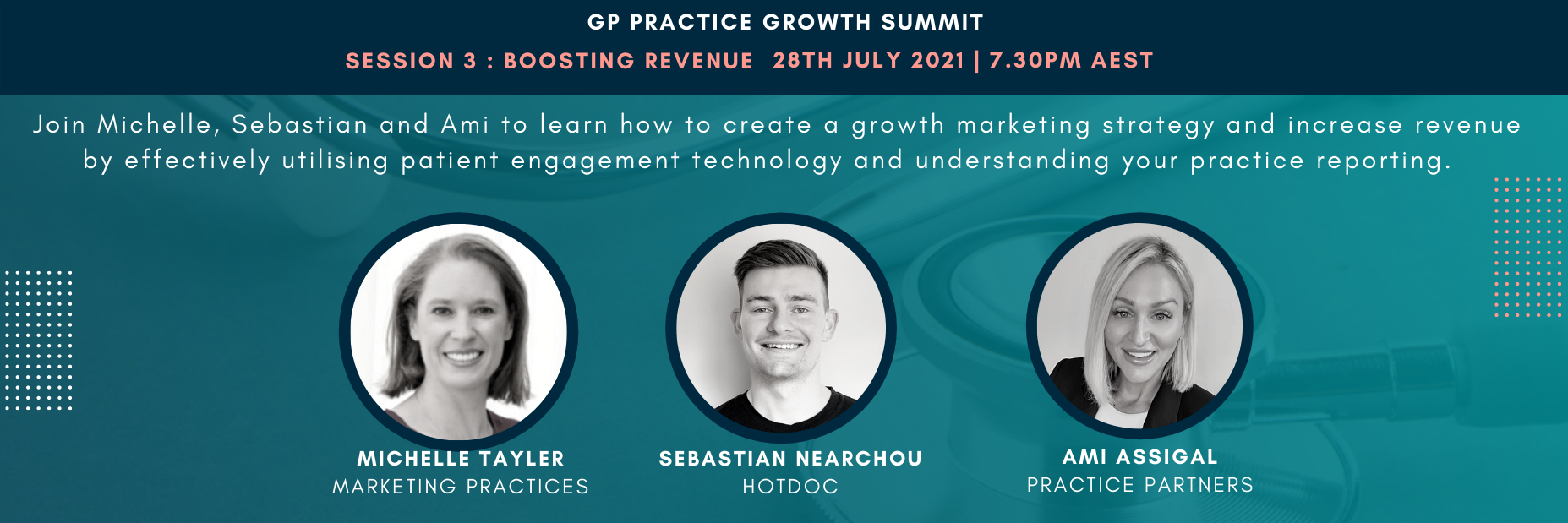 GP PRACTICE GROWTH SUMMIT

SESSION 3 : BOOSTING REVENUE 28TH JULY 2021 | 7.30PM AEST

Join Michelle, Sebastian and Ami to learn how to create a growth marketing strategy and increase revenue by effectively utilising patient engagement technology and understanding your practice reporting.

MICHELLE TAYLER
MARKETING PRACTICES

SEBASTIAN NEARCHOU
HOTDOC

AMI ASSIGAL
PRACTICE PARTNERS